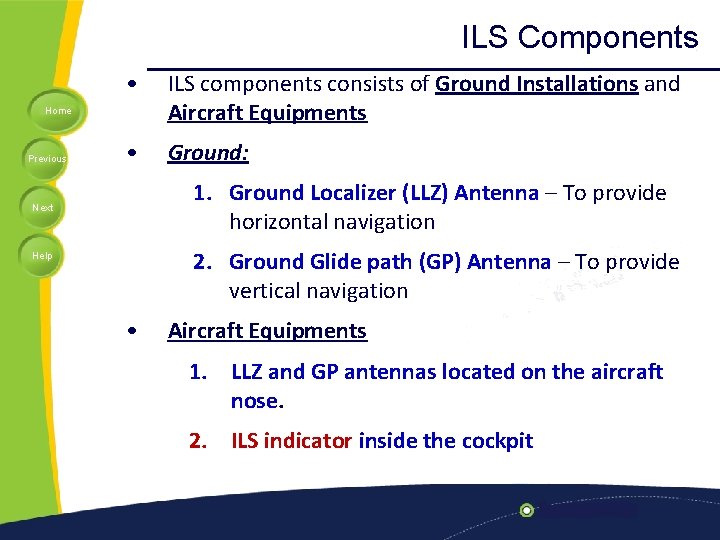 ILS Components

Home

Previous

Next

Help

• ILS components consists of Ground Installations and Aircraft Equipments

• Ground:

1. Ground Localizer (LLZ) Antenna – To provide horizontal navigation

2. Ground Glide path (GP) Antenna – To provide vertical navigation

• Aircraft Equipments

1. LLZ and GP antennas located on the aircraft nose.

2. ILS indicator inside the cockpit